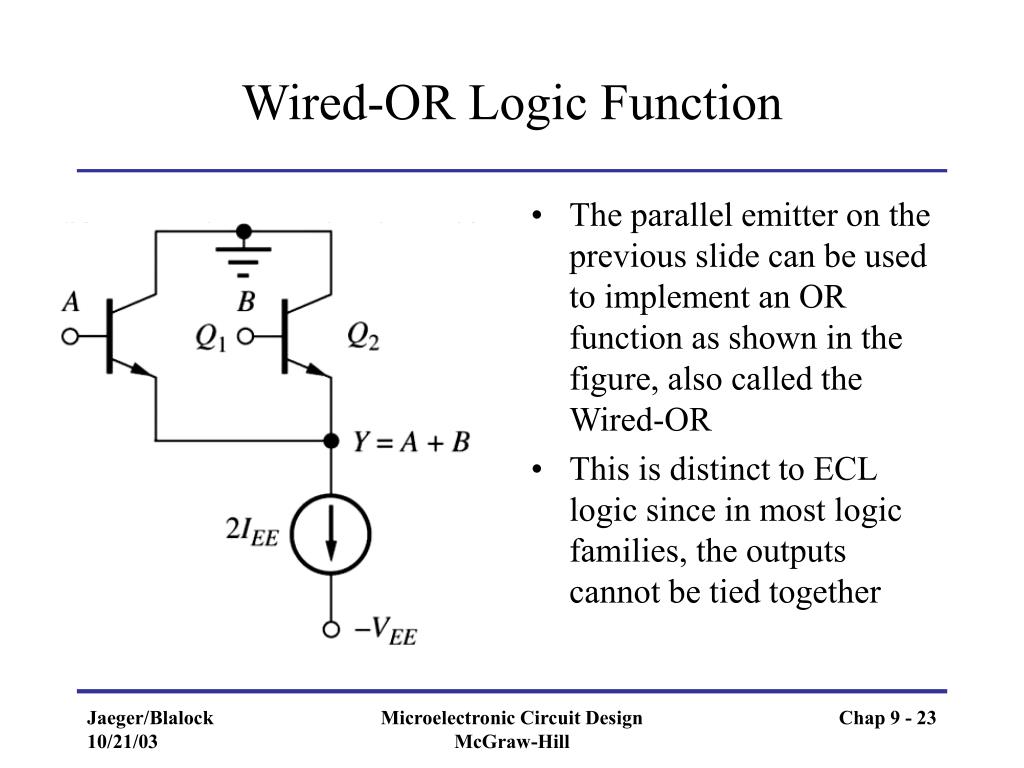 Wired-OR Logic Function

$A$

$B$

$Q_1$

$Q_2$

$Y = A + B$

$2I_{EE}$

$-V_{EE}$

• The parallel emitter on the previous slide can be used to implement an OR function as shown in the figure, also called the Wired-OR

• This is distinct to ECL logic since in most logic families, the outputs cannot be tied together

Jaeger/Blalock
10/21/03

Microelectronic Circuit Design
McGraw-Hill

Chap 9 - 23